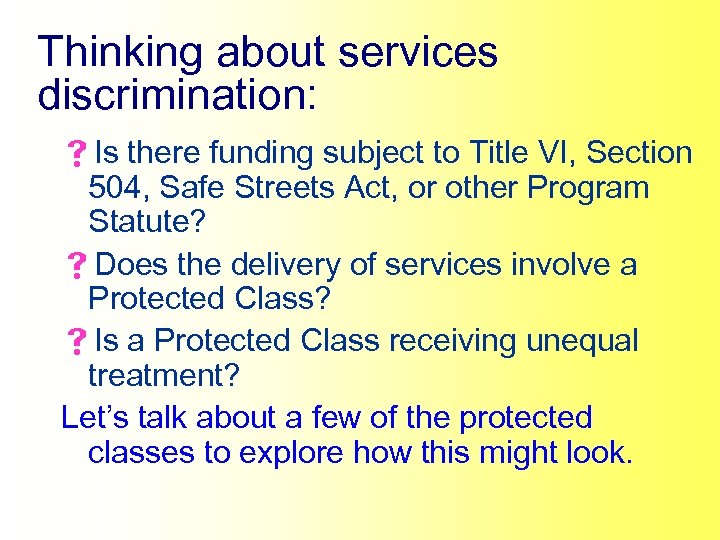 Thinking about services discrimination:

? Is there funding subject to Title VI, Section 504, Safe Streets Act, or other Program Statute?

? Does the delivery of services involve a Protected Class?

? Is a Protected Class receiving unequal treatment?

Let's talk about a few of the protected classes to explore how this might look.